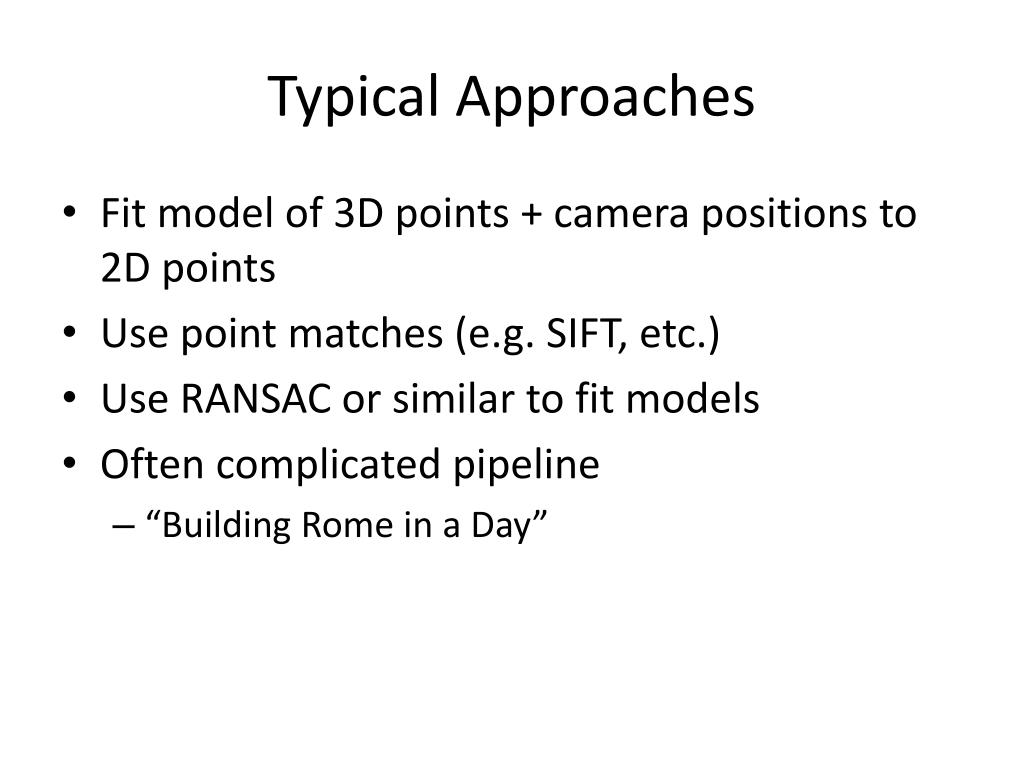 Typical Approaches

• Fit model of 3D points + camera positions to 2D points
• Use point matches (e.g. SIFT, etc.)
• Use RANSAC or similar to fit models
• Often complicated pipeline
– “Building Rome in a Day”